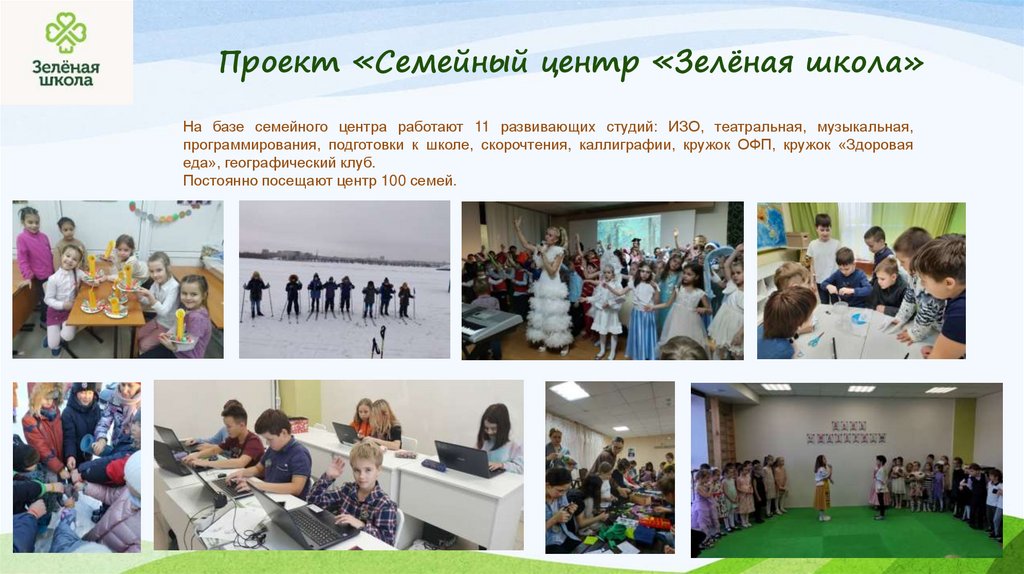 Зелёная школа

Проект «Семейный центр «Зелёная школа»

На базе семейного центра работают 11 развивающих студий: ИЗО, театральная, музыкальная, программирования, подготовки к школе, скорочтения, каллиграфии, кружок ОФП, кружок «Здоровая еда», географический клуб.
Постоянно посещают центр 100 семей.